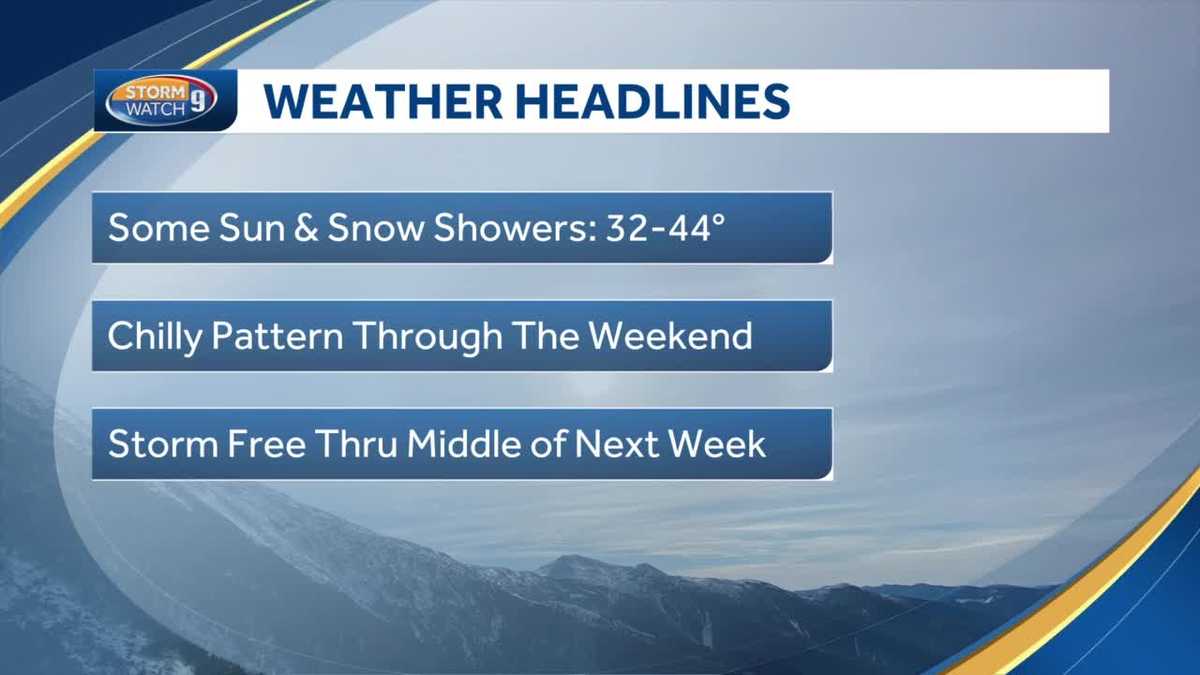 STORM WATCH 9

WEATHER HEADLINES

Some Sun & Snow Showers: 32-44°

Chilly Pattern Through The Weekend

Storm Free Thru Middle of Next Week